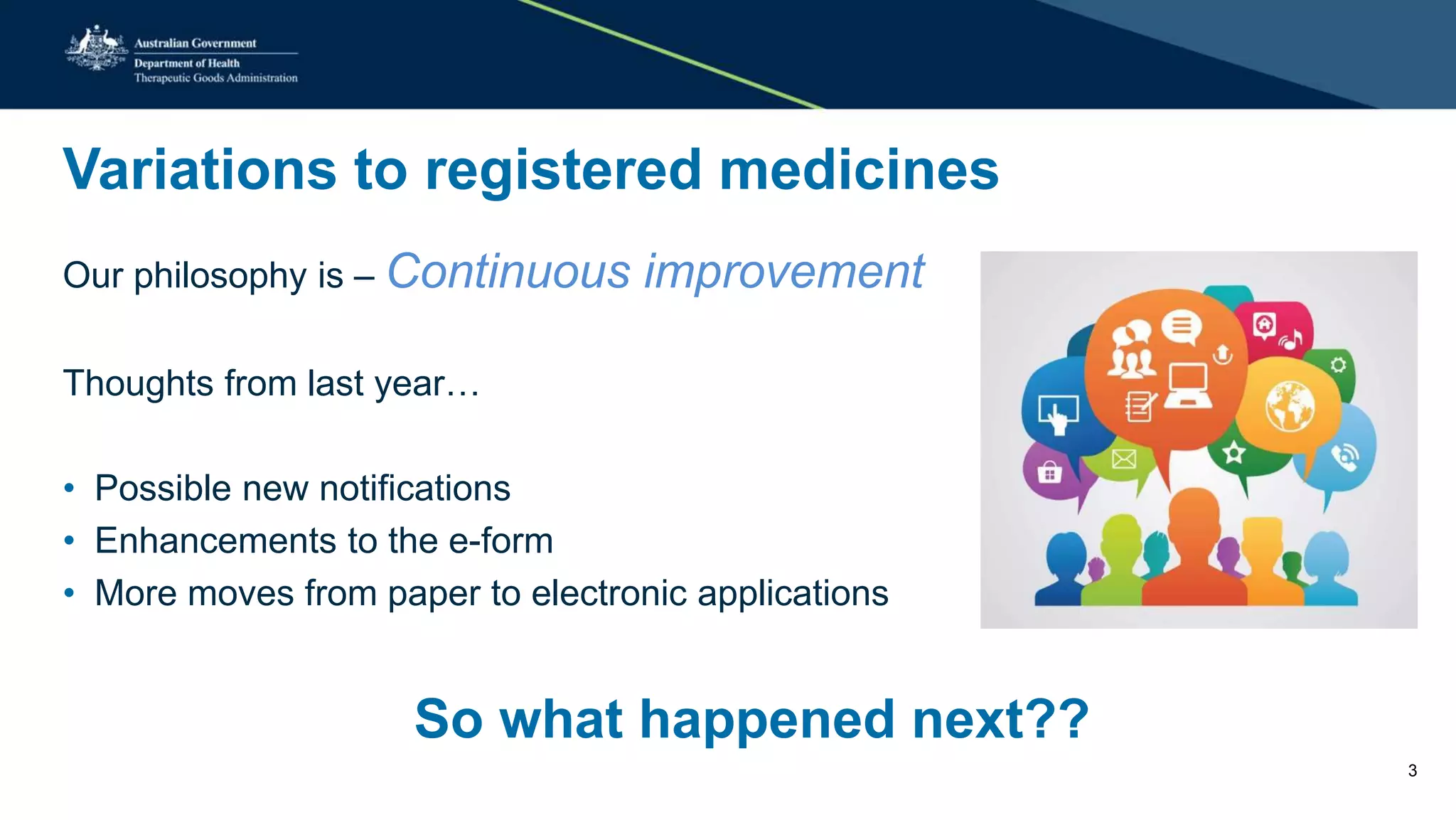 Australian Government
Department of Health
Therapeutic Goods Administration

Variations to registered medicines

Our philosophy is – Continuous improvement

Thoughts from last year…

• Possible new notifications
• Enhancements to the e-form
• More moves from paper to electronic applications

So what happened next??

3